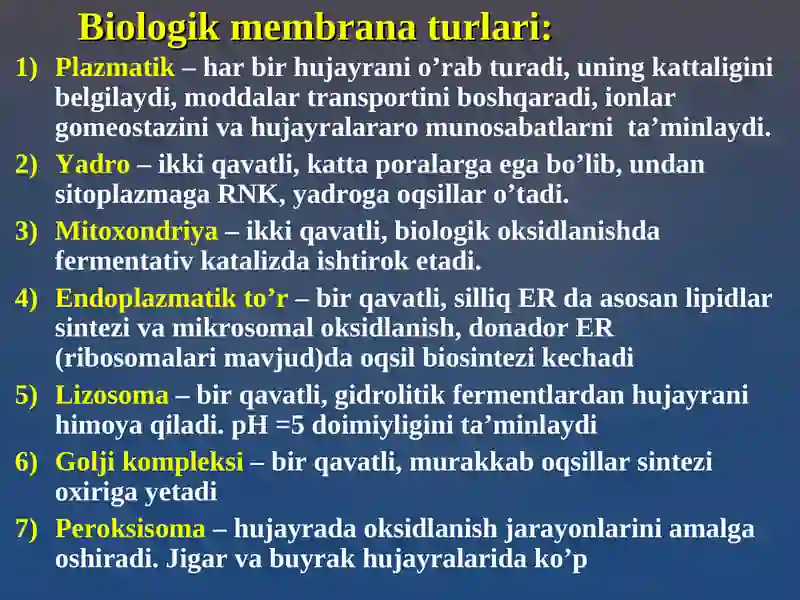 Biologik membrana turlari:

1) Plazmatik – har bir hujayrani o’rab turadi, uning kattaligini belgilaydi, moddalar transportini boshqaradi, ionlar gomeostazini va hujayralararo munosabatlarni ta’minlaydi.

2) Yadro – ikki qavatli, katta poralarga ega bo’lib, undan sitoplazmaga RNK, yadroga oqsillar o’tadi.

3) Mitoxondriya – ikki qavatli, biologik oksidlanishda fermentativ katalizda ishtirok etadi.

4) Endoplazmatik to’r – bir qavatli, silliq ER da asosan lipidlar sintezi va mikrosomal oksidlanish, donador ER (ribosomalari mavjud)da oqsil biosintezi kechadi

5) Lizosoma – bir qavatli, gidrolitik fermentlardan hujayrani himoya qiladi. pH =5 doimiyligini ta’minlaydi

6) Golji kompleksi – bir qavatli, murakkab oqsillar sintezi oxiriga yetadi

7) Peroksisoma – hujayrada oksidlanish jarayonlarini amalga oshiradi. Jigar va buyrak hujayralarida ko’p